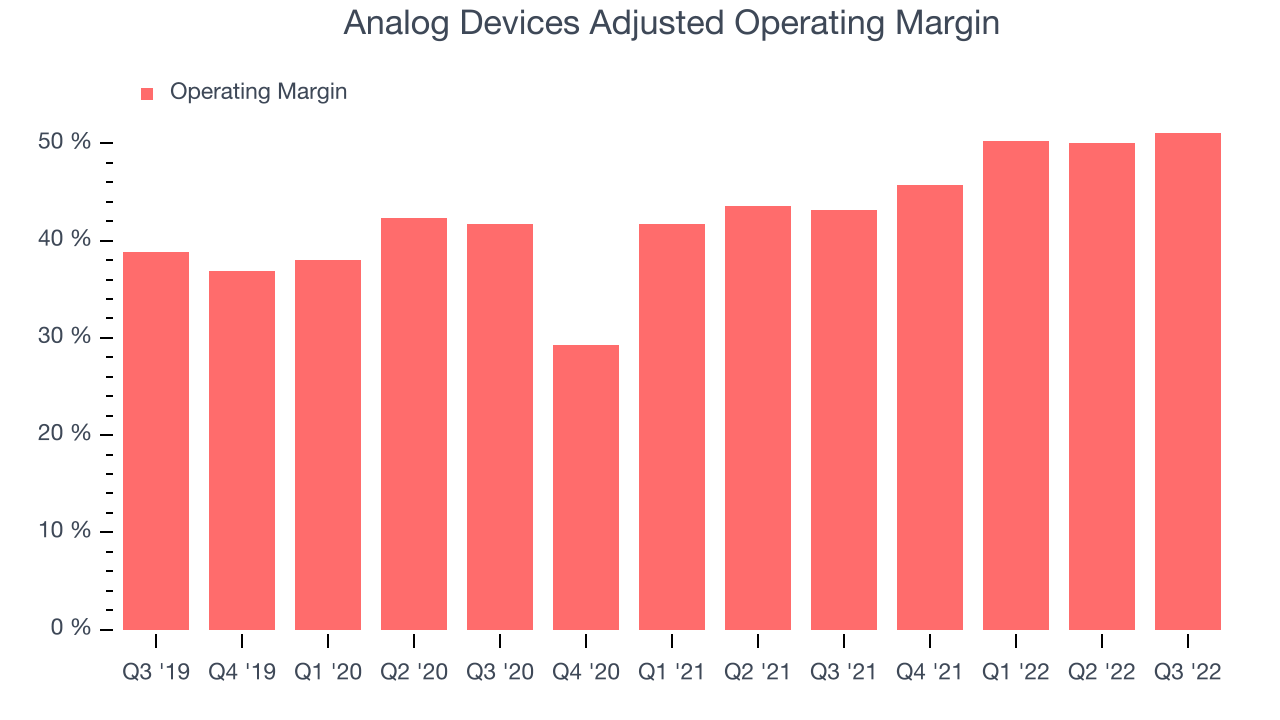 Analog Devices Adjusted Operating Margin

Operating Margin

50 %
40 %
30 %
20 %
10 %
0 %

Q3 '19 Q4 '19 Q1 '20 Q2 '20 Q3 '20 Q4 '20 Q1 '21 Q2 '21 Q3 '21 Q4 '21 Q1 '22 Q2 '22 Q3 '22